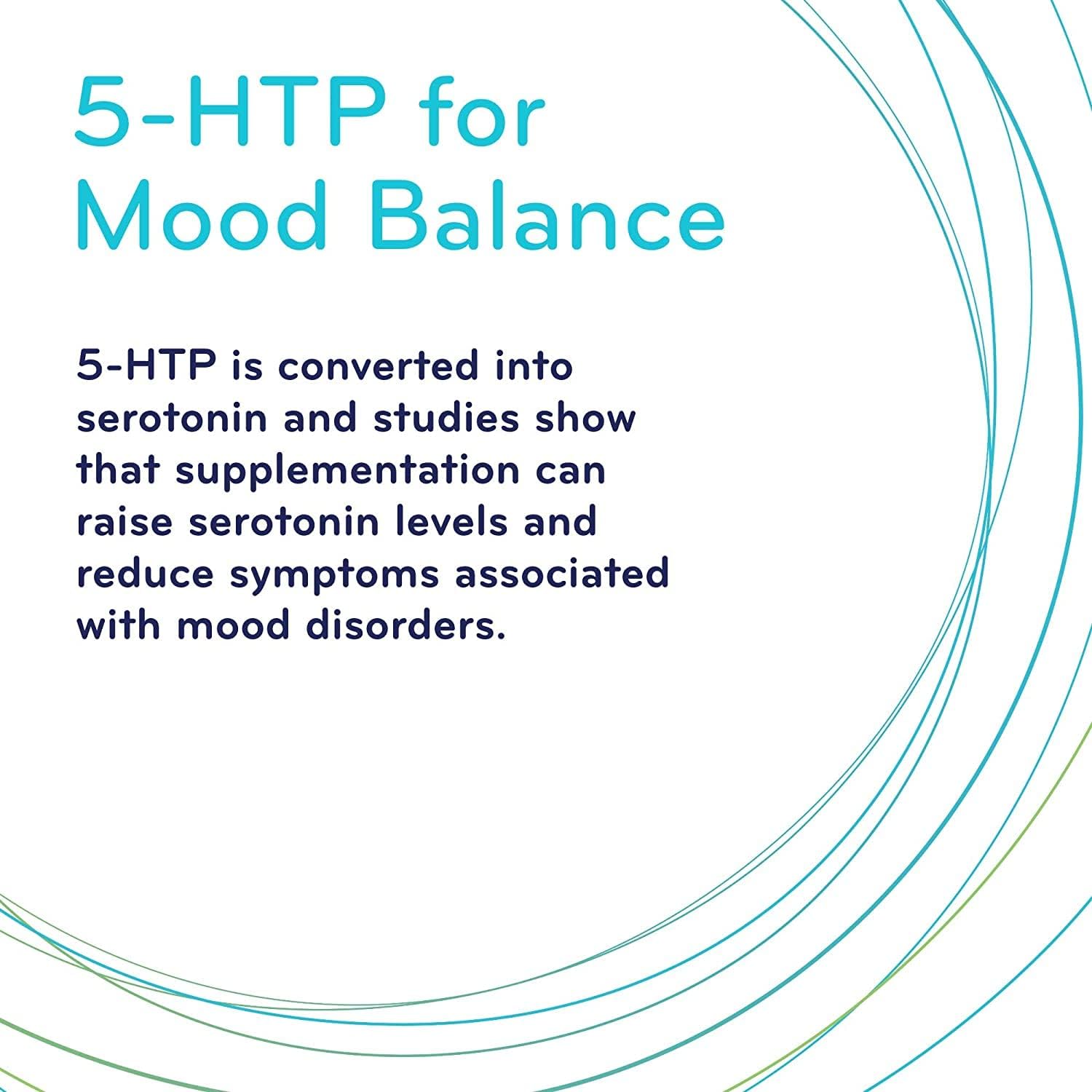 5-HTP for Mood Balance

5-HTP is converted into serotonin and studies show that supplementation can raise serotonin levels and reduce symptoms associated with mood disorders.